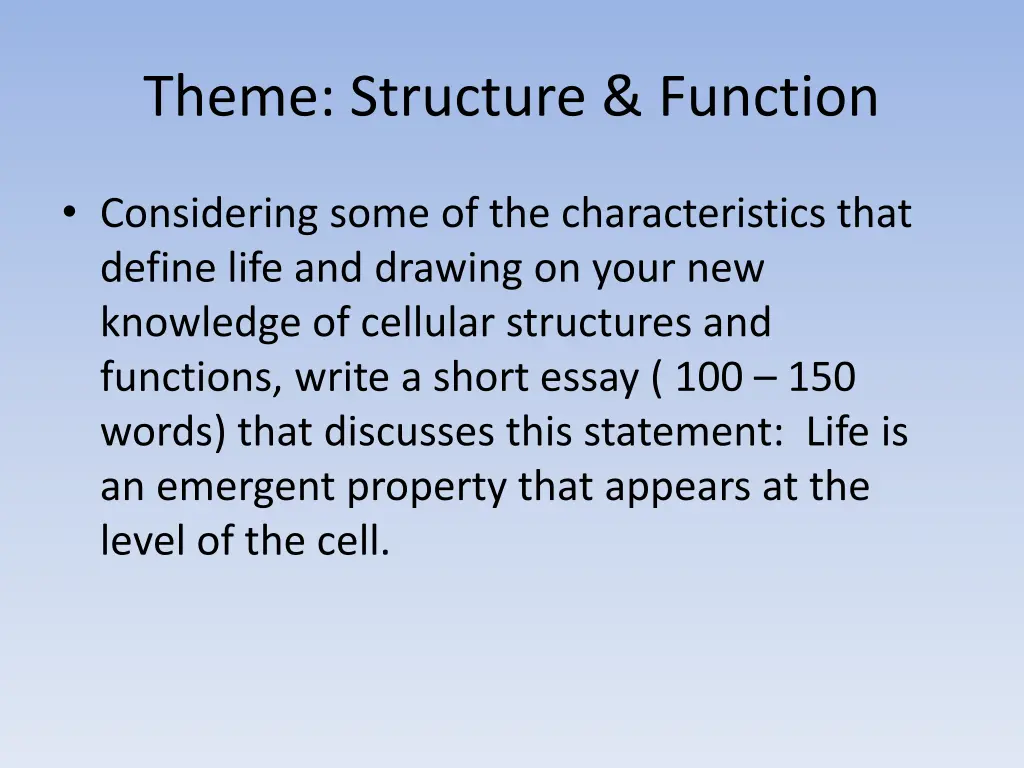 Theme: Structure & Function

• Considering some of the characteristics that define life and drawing on your new knowledge of cellular structures and functions, write a short essay ( 100 – 150 words) that discusses this statement: Life is an emergent property that appears at the level of the cell.